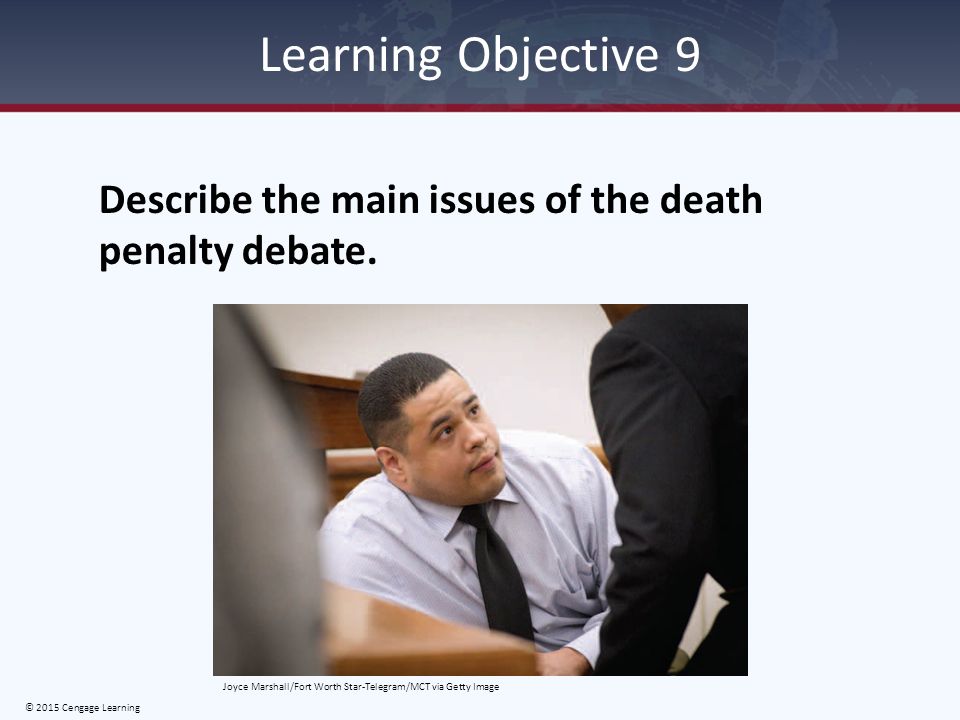 Learning Objective 9

Describe the main issues of the death penalty debate.

Joyce Marshall/Fort Worth Star-Telegram/MCT via Getty Image

© 2015 Cengage Learning